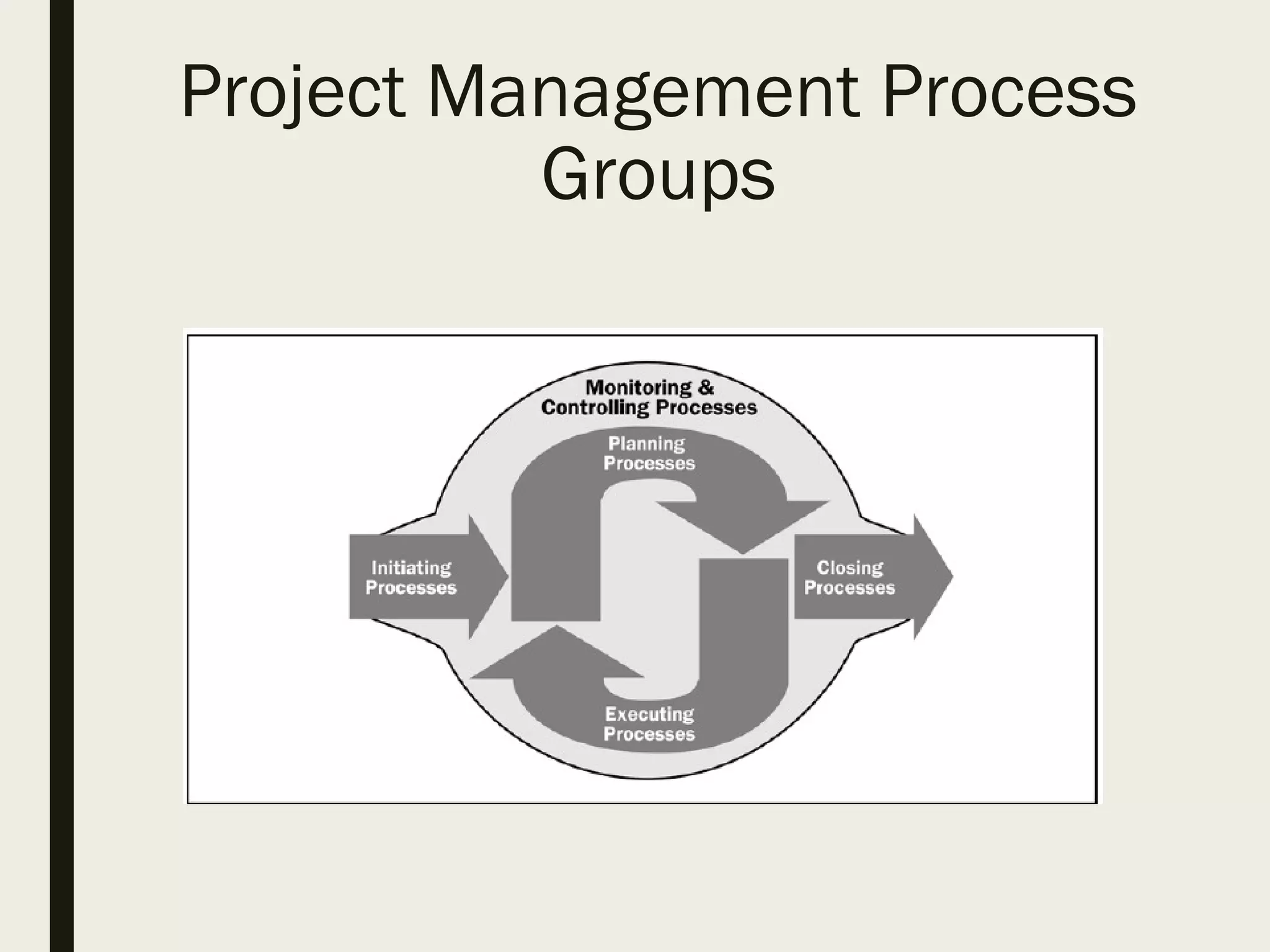 Project Management Process Groups

Monitoring & Controlling Processes

Planning Processes

Initiating Processes

Closing Processes

Executing Processes